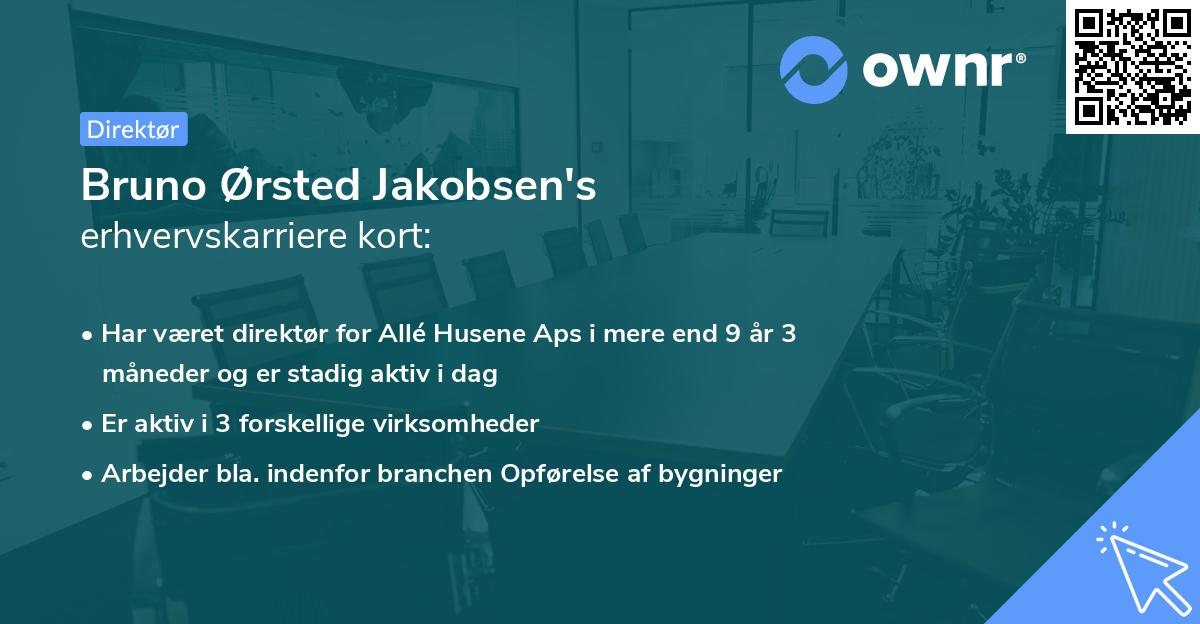 ownr®

Direktør

Bruno Ørsted Jakobsen's
erhvervskarriere kort:

• Har været direktør for Allé Husene Aps i mere end 9 år 3 måneder og er stadig aktiv i dag

• Er aktiv i 3 forskellige virksomheder

• Arbejder bla. indenfor branchen Opførelse af bygninger